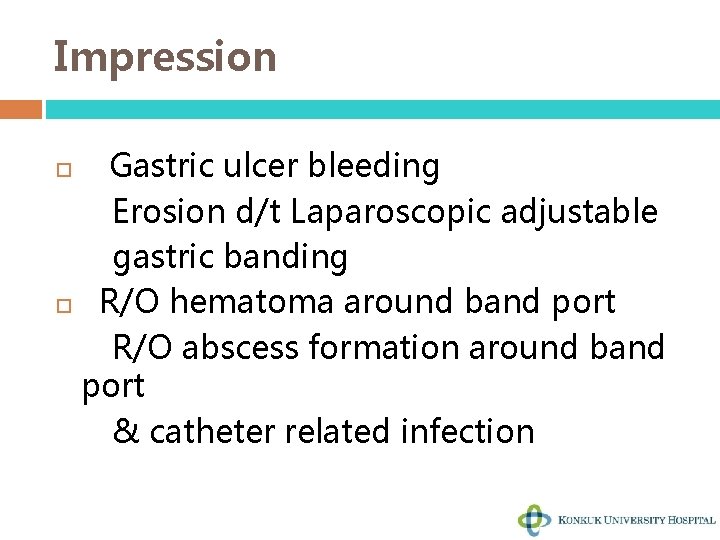 Impression

Gastric ulcer bleeding
Erosion d/t Laparoscopic adjustable gastric banding

R/O hematoma around band port
R/O abscess formation around band port
& catheter related infection

KONKUK UNIVERSITY HOSPITAL